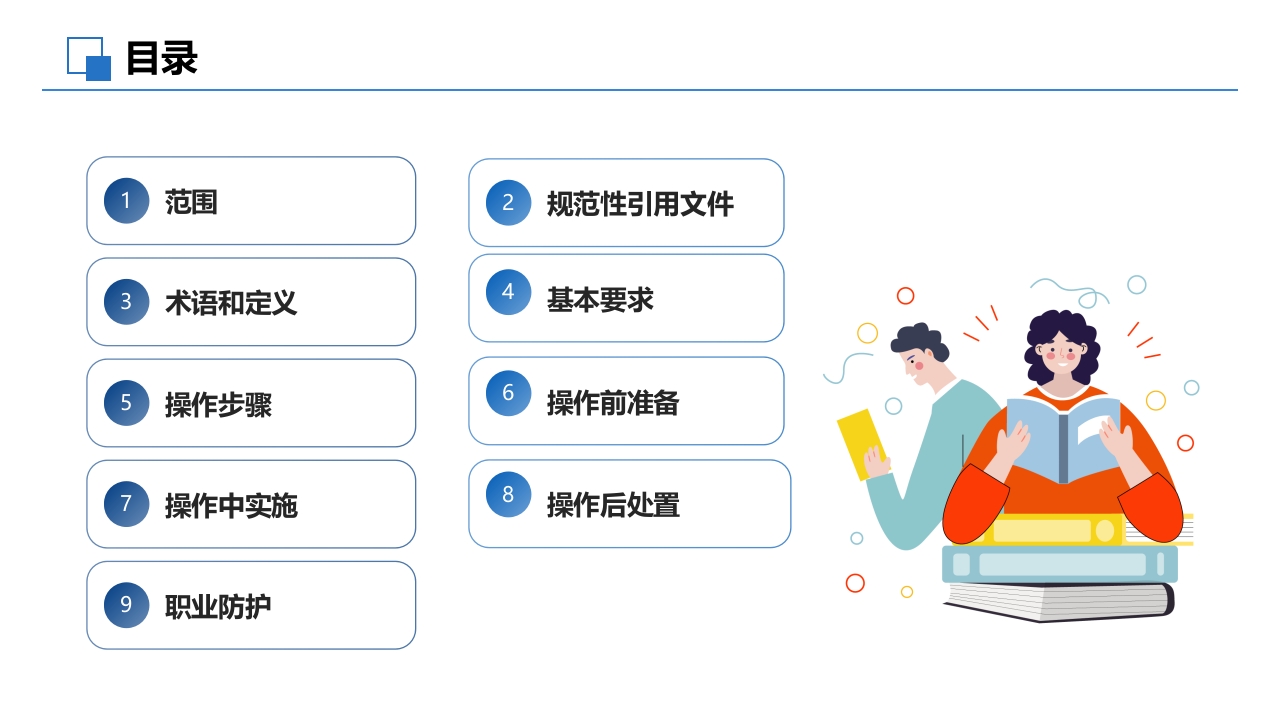 目录

1 范围

2 规范性引用文件

3 术语和定义

4 基本要求

5 操作步骤

6 操作前准备

7 操作中实施

8 操作后处置

9 职业防护